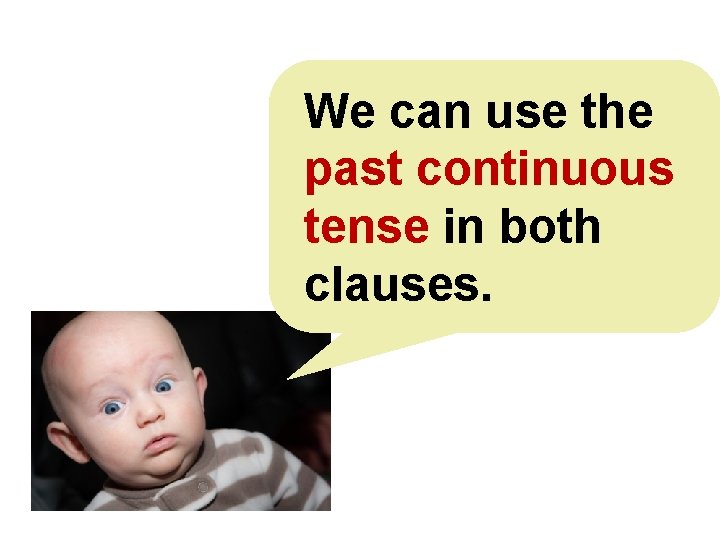 We can use the past continuous tense in both clauses.